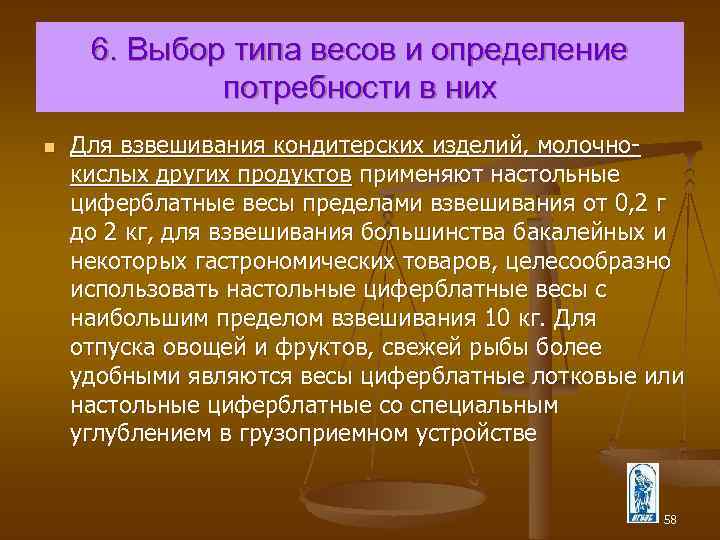 6. Выбор типа весов и определение потребности в них

Для взвешивания кондитерских изделий, молочно-кислых других продуктов применяют настольные циферблатные весы пределами взвешивания от 0,2 г до 2 кг, для взвешивания большинства бакалейных и некоторых гастрономических товаров, целесообразно использовать настольные циферблатные весы с наибольшим пределом взвешивания 10 кг. Для отпуска овощей и фруктов, свежей рыбы более удобными являются весы циферблатные лотковые или настольные циферблатные со специальным углублением в грузоприемном устройстве

58